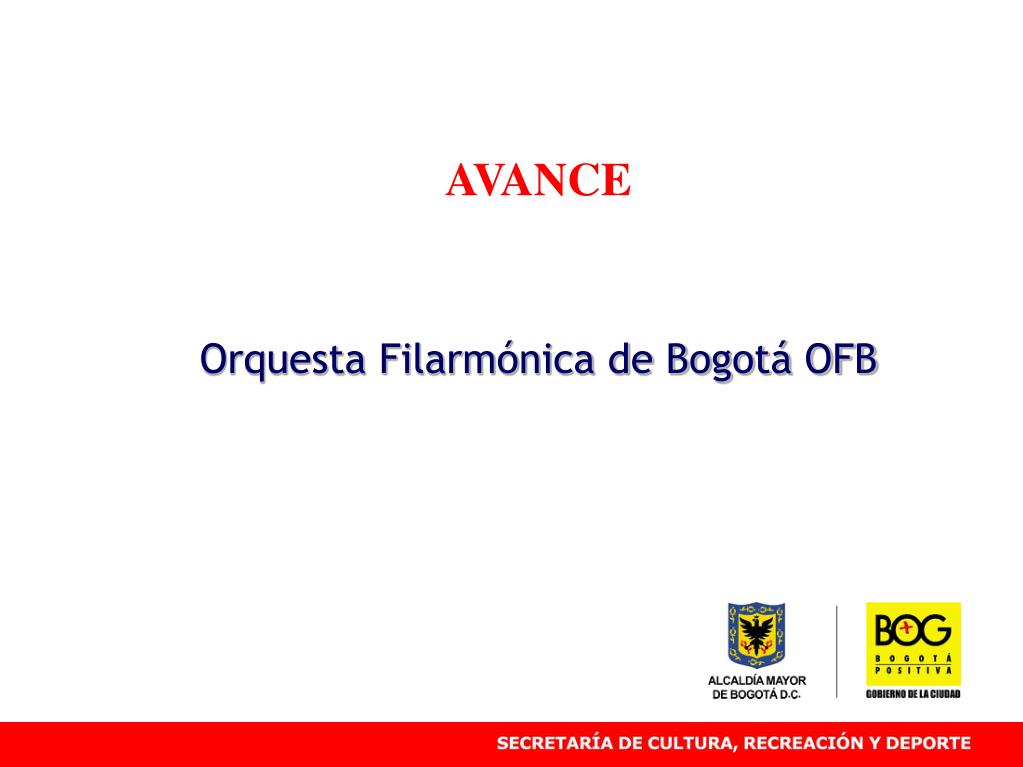 AVANCE

Orquesta Filarmónica de Bogotá OFB

ALCALDÍA MAYOR DE BOGOTÁ D.C.

BOG BOGOTÁ POSITIVA GOBIERNO DE LA CIUDAD

SECRETARÍA DE CULTURA, RECREACIÓN Y DEPORTE